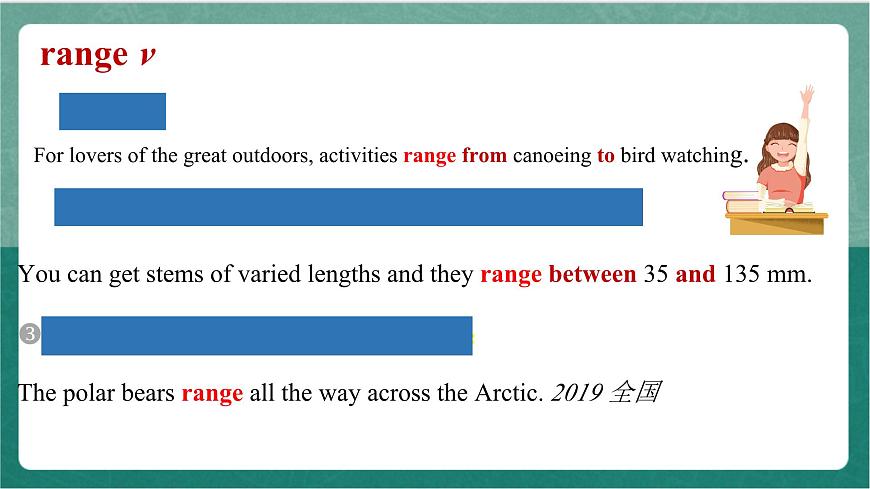 range v

For lovers of the great outdoors, activities range from canoeing to bird watching.

You can get stems of varied lengths and they range between 35 and 135 mm.

③

The polar bears range all the way across the Arctic. 2019 全国